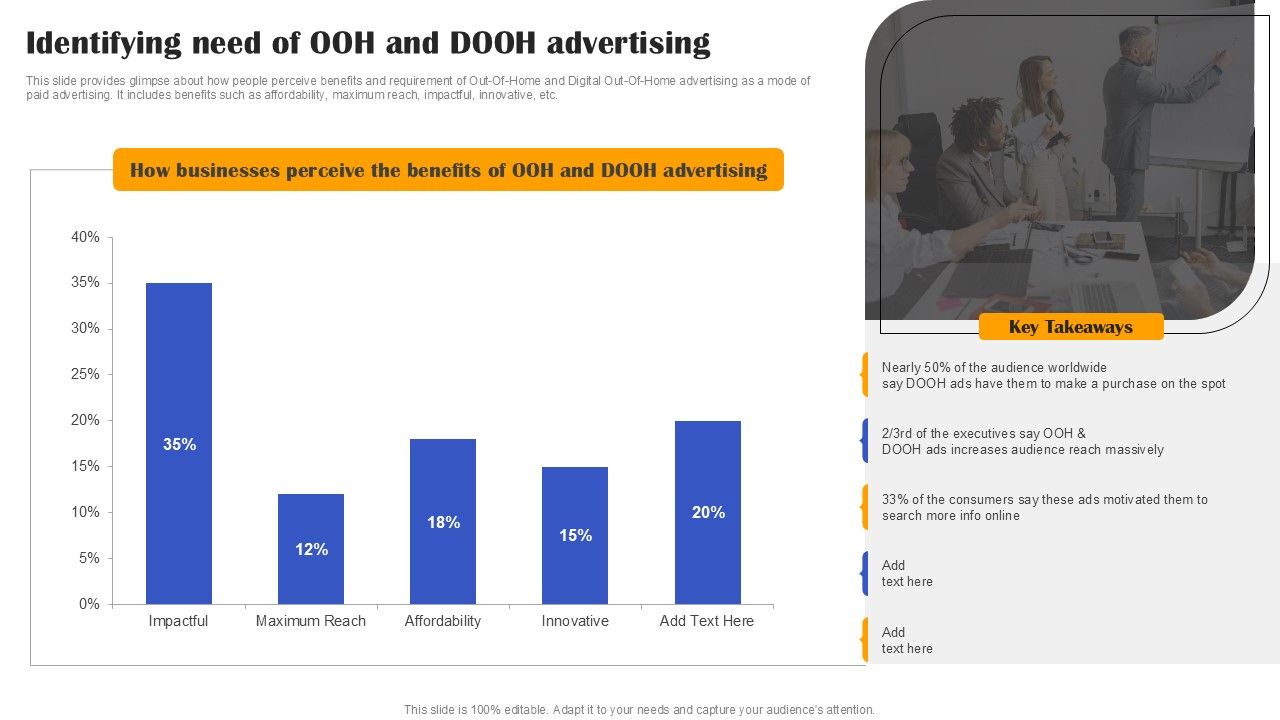 Identifying need of OOH and DOOH advertising

This slide provides glimpse about how people perceive benefits and requirement of Out-Of-Home and Digital Out-Of-Home advertising as a mode of paid advertising. It includes benefits such as affordability, maximum reach, impactful, innovative, etc.

How businesses perceive the benefits of OOH and DOOH advertising

40%
35%
30%
25%
20%
15%
10%
5%
0%

35%
12%
18%
15%
20%

Impactful
Maximum Reach
Affordability
Innovative
Add Text Here

Key Takeaways

Nearly 50% of the audience worldwide say DOOH ads have them to make a purchase on the spot

2/3rd of the executives say OOH & DOOH ads increases audience reach massively

33% of the consumers say these ads motivated them to search more info online

Add text here

Add text here

This slide is 100% editable. Adapt it to your needs and capture your audience's attention.